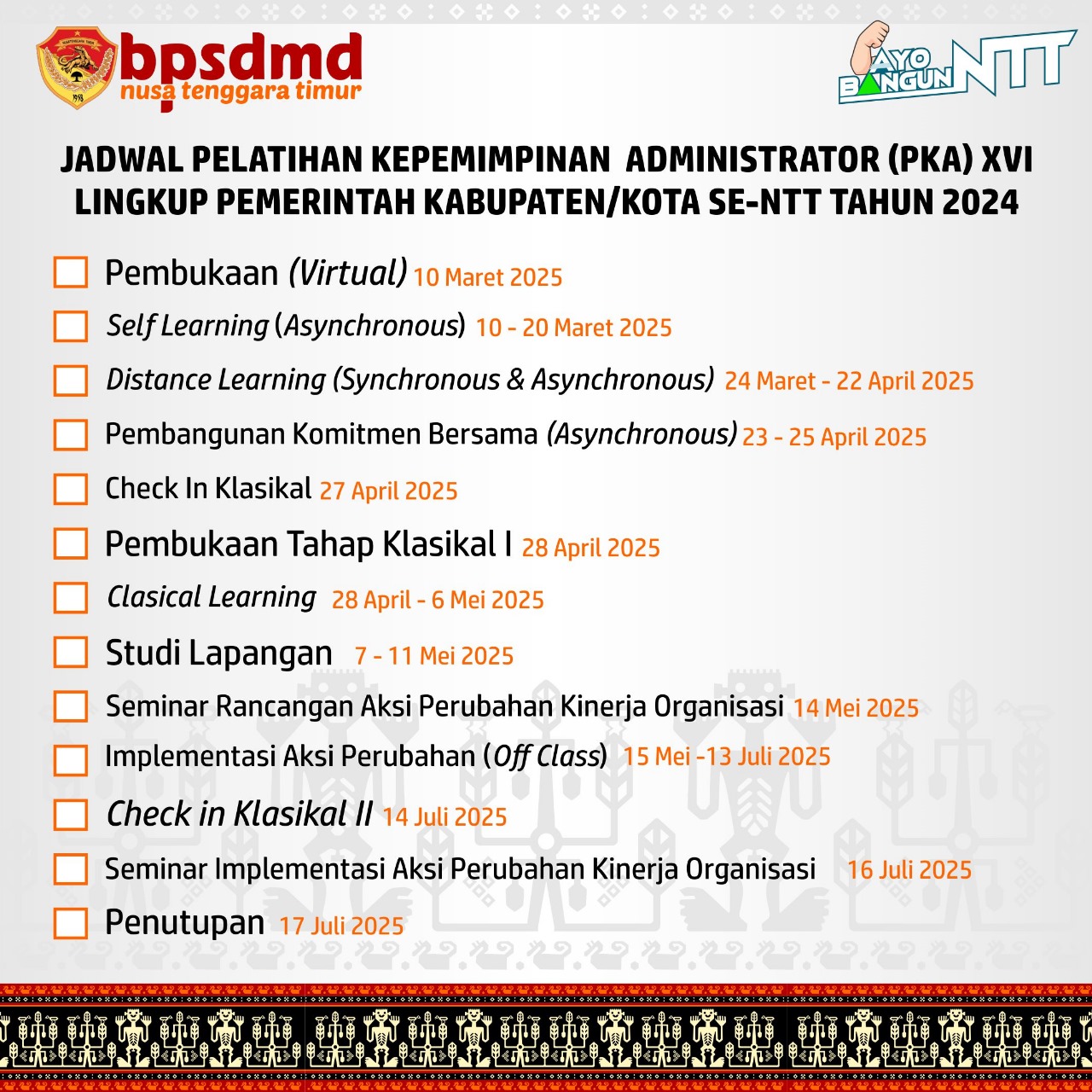 bpsdmd
nusa tenggara timur

AYO BANGUN NTT

JADWAL PELATIHAN KEPEMIMPINAN ADMINISTRATOR (PKA) XVI LINGKUP PEMERINTAH KABUPATEN/KOTA SE-NTT TAHUN 2024

Pembukaan (Virtual) 10 Maret 2025
Self Learning (Asynchronous) 10 - 20 Maret 2025
Distance Learning (Synchronous & Asynchronous) 24 Maret - 22 April 2025
Pembangunan Komitmen Bersama (Asynchronous) 23 - 25 April 2025
Check In Klasikal 27 April 2025
Pembukaan Tahap Klasikal I 28 April 2025
Clasical Learning 28 April - 6 Mei 2025
Studi Lapangan 7 - 11 Mei 2025
Seminar Rancangan Aksi Perubahan Kinerja Organisasi 14 Mei 2025
Implementasi Aksi Perubahan (Off Class) 15 Mei -13 Juli 2025
Check in Klasikal II 14 Juli 2025
Seminar Implementasi Aksi Perubahan Kinerja Organisasi 16 Juli 2025
Penutupan 17 Juli 2025